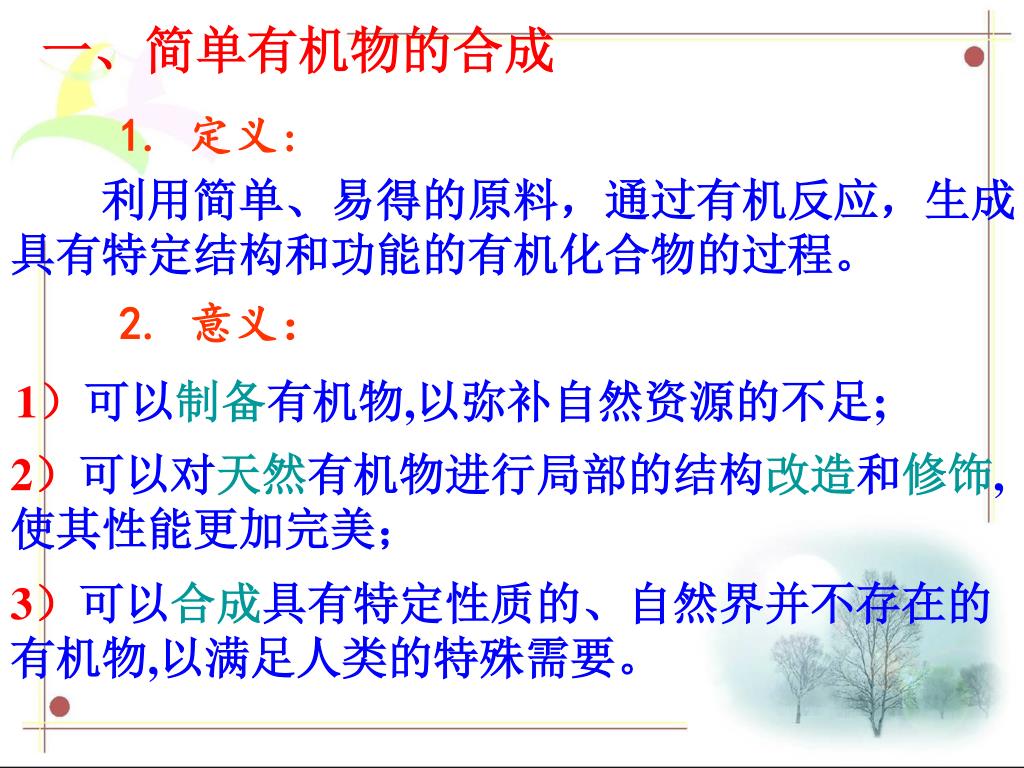 一、简单有机物的合成

1. 定义：

利用简单、易得的原料，通过有机反应，生成具有特定结构和功能的有机化合物的过程。

2. 意义：

1）可以制备有机物,以弥补自然资源的不足;

2）可以对天然有机物进行局部的结构改造和修饰,使其性能更加完美；

3）可以合成具有特定性质的、自然界并不存在的有机物,以满足人类的特殊需要。